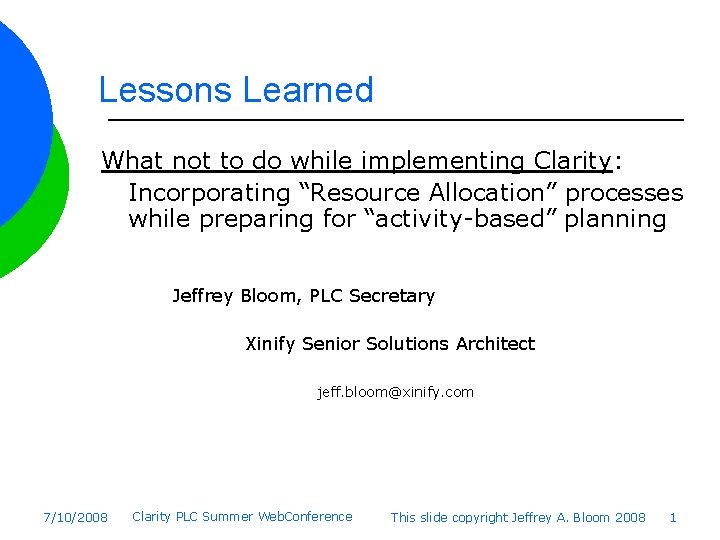 Lessons Learned

What not to do while implementing Clarity:
Incorporating “Resource Allocation” processes while preparing for “activity-based” planning

Jeffrey Bloom, PLC Secretary

Xinify Senior Solutions Architect

jeff.bloom@xinify.com

7/10/2008 Clarity PLC Summer WebConference This slide copyright Jeffrey A. Bloom 2008 1